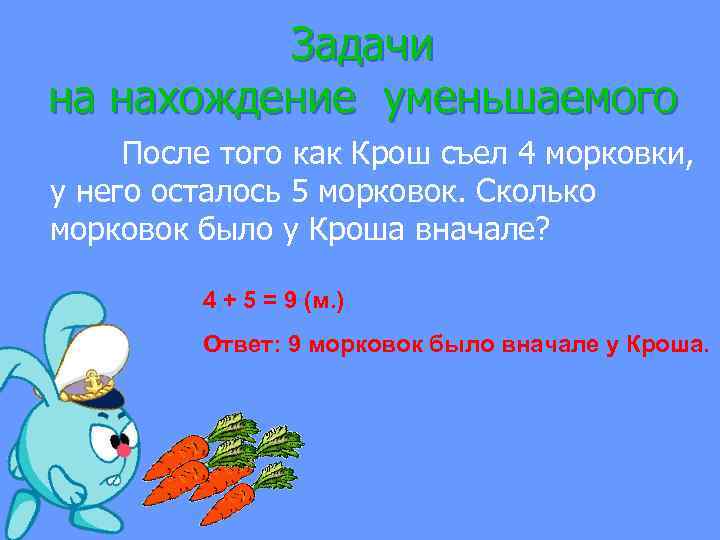 Задачи
на нахождение уменьшаемого

После того как Крош съел 4 морковки, у него осталось 5 морковок. Сколько морковок было у Кроша вначале?

$4 + 5 = 9$ (м.)

Ответ: 9 морковок было вначале у Кроша.